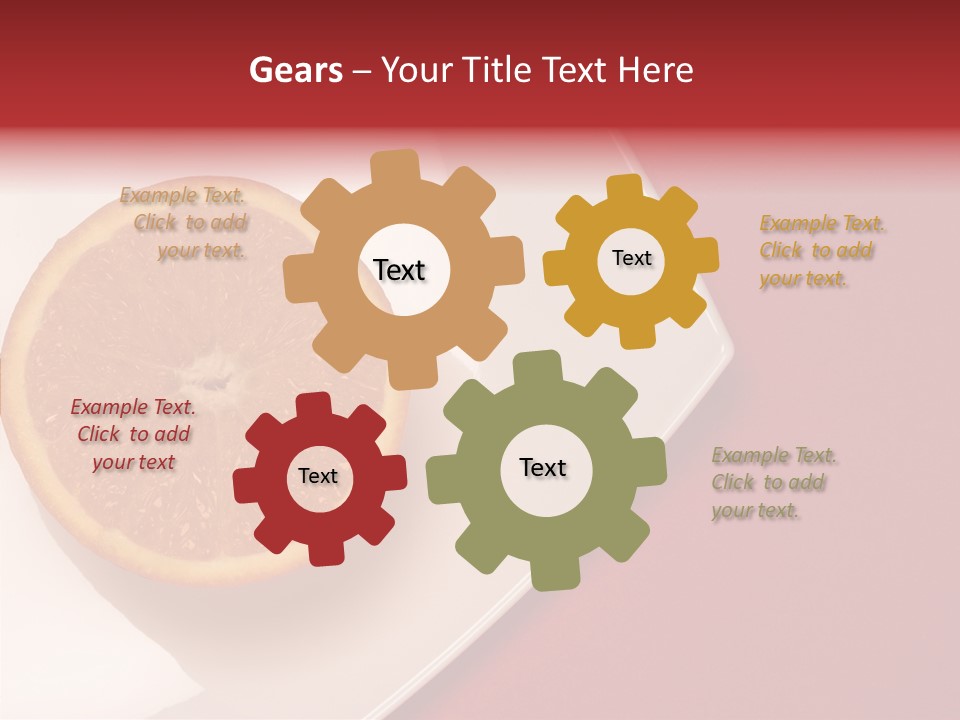 Gears – Your Title Text Here

Example Text. Click to add your text.

Text

Text

Example Text. Click to add your text.

Example Text. Click to add your text

Text

Text

Example Text. Click to add your text.